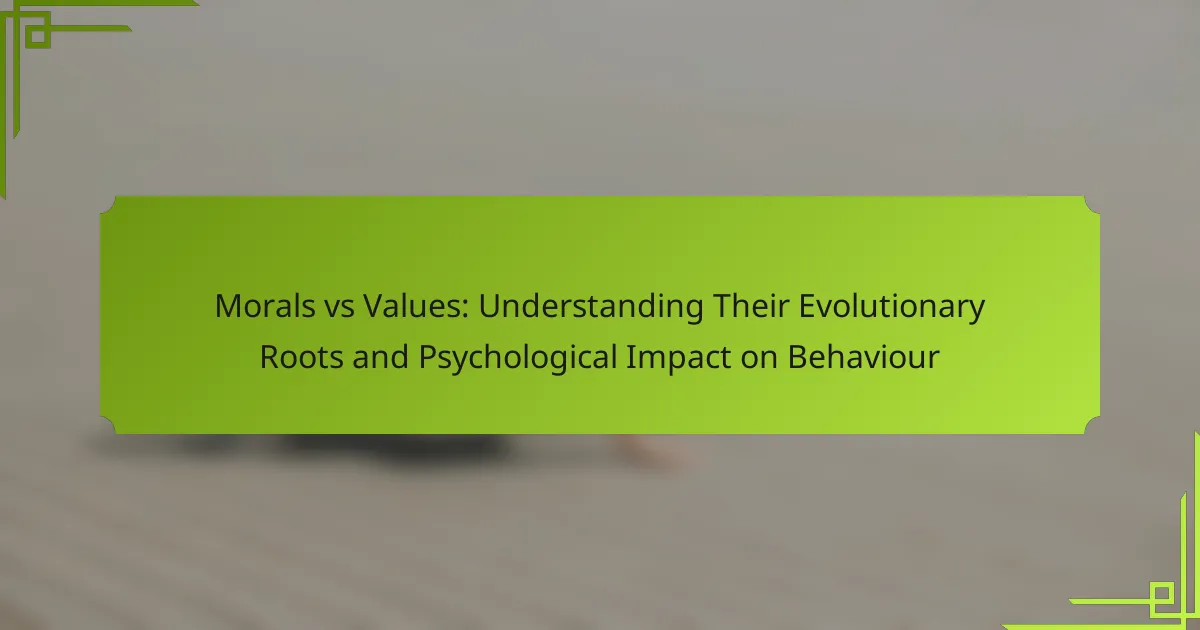 Morals vs Values: Understanding Their Evolutionary Roots and Psychological Impact on Behaviour